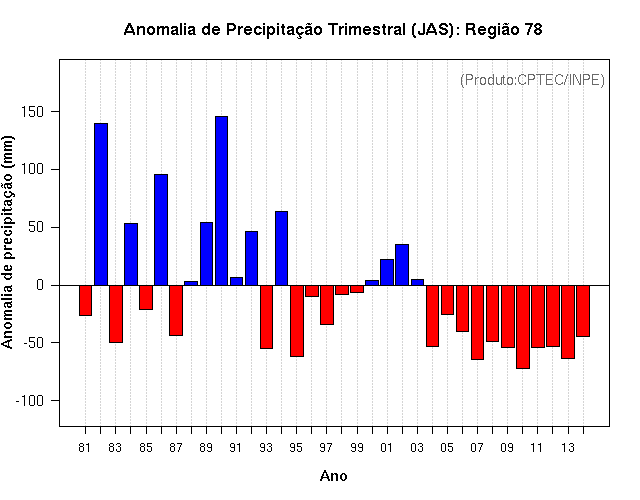 Anomalia de Precipitação Trimestral (JAS): Região 78

(Produto:CPTEC/INPE)

Anomalia de precipitação (mm)

150
100
50
0
-50
-100

81 83 85 87 89 91 93 95 97 99 01 03 05 07 09 11 13

Ano